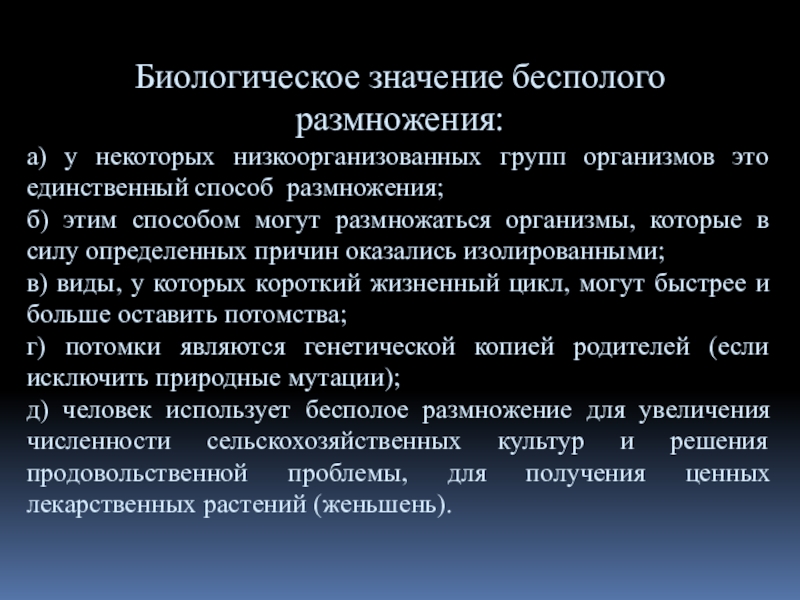 Биологическое значение бесполого размножения:

а) у некоторых низкоорганизованных групп организмов это единственный способ размножения;

б) этим способом могут размножаться организмы, которые в силу определенных причин оказались изолированными;

в) виды, у которых короткий жизненный цикл, могут быстрее и больше оставить потомства;

г) потомки являются генетической копией родителей (если исключить природные мутации);

д) человек использует бесполое размножение для увеличения численности сельскохозяйственных культур и решения продовольственной проблемы, для получения ценных лекарственных растений (женьшень).